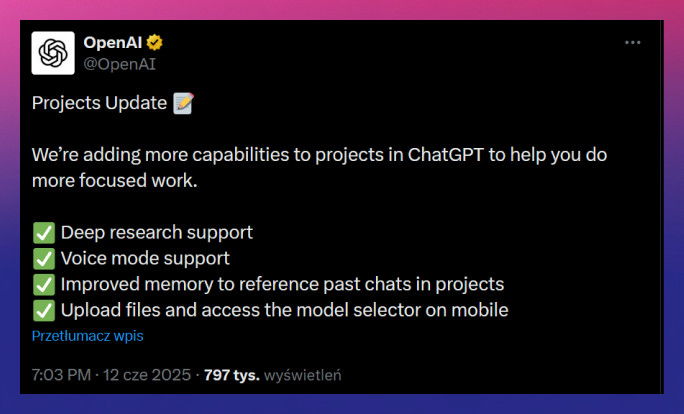 OpenAI
@OpenAI

Projects Update 📝

We're adding more capabilities to projects in ChatGPT to help you do more focused work.

✅ Deep research support
✅ Voice mode support
✅ Improved memory to reference past chats in projects
✅ Upload files and access the model selector on mobile

Przetłumacz wpis

7:03 PM · 12 cze 2025 · 797 tys. wyświetleń